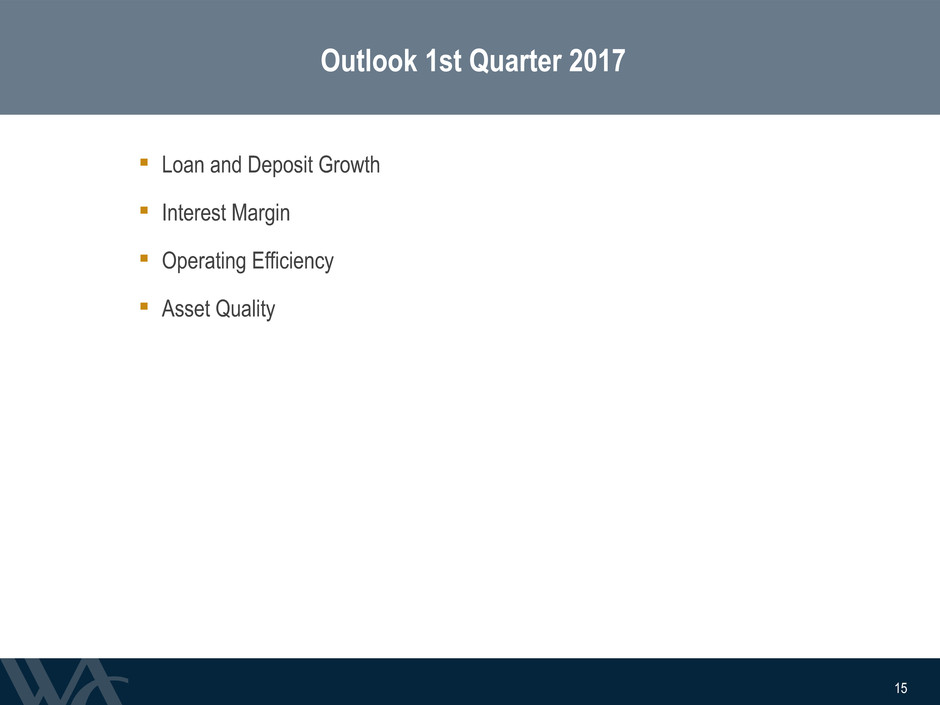 Outlook 1st Quarter 2017

▪ Loan and Deposit Growth

▪ Interest Margin

▪ Operating Efficiency

▪ Asset Quality

15